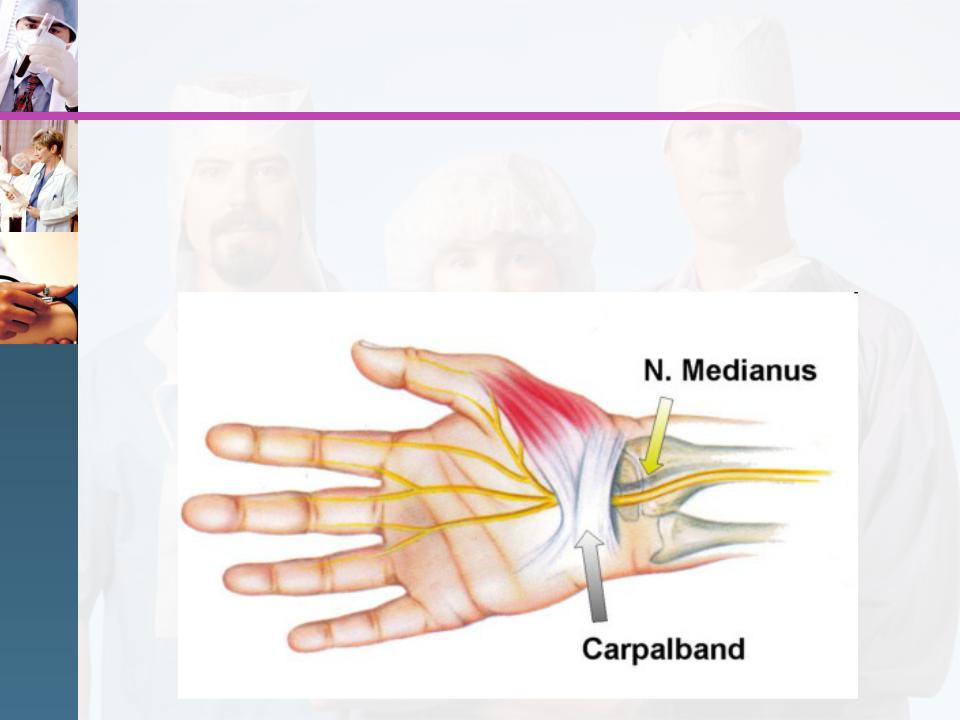 N. Medianus

Carpalband